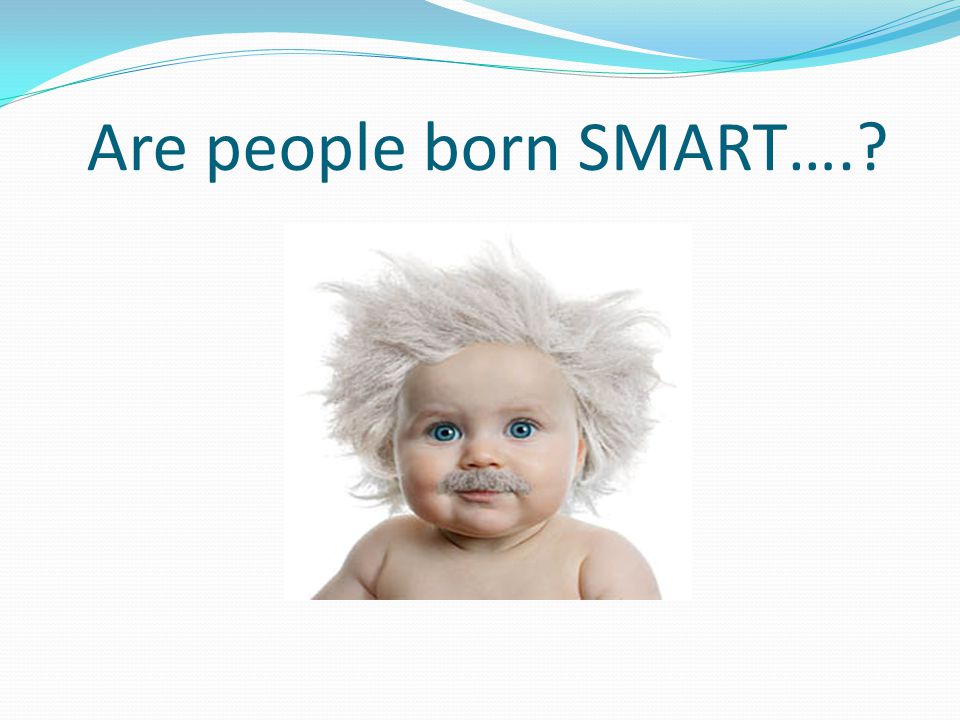 Are people born SMART….?